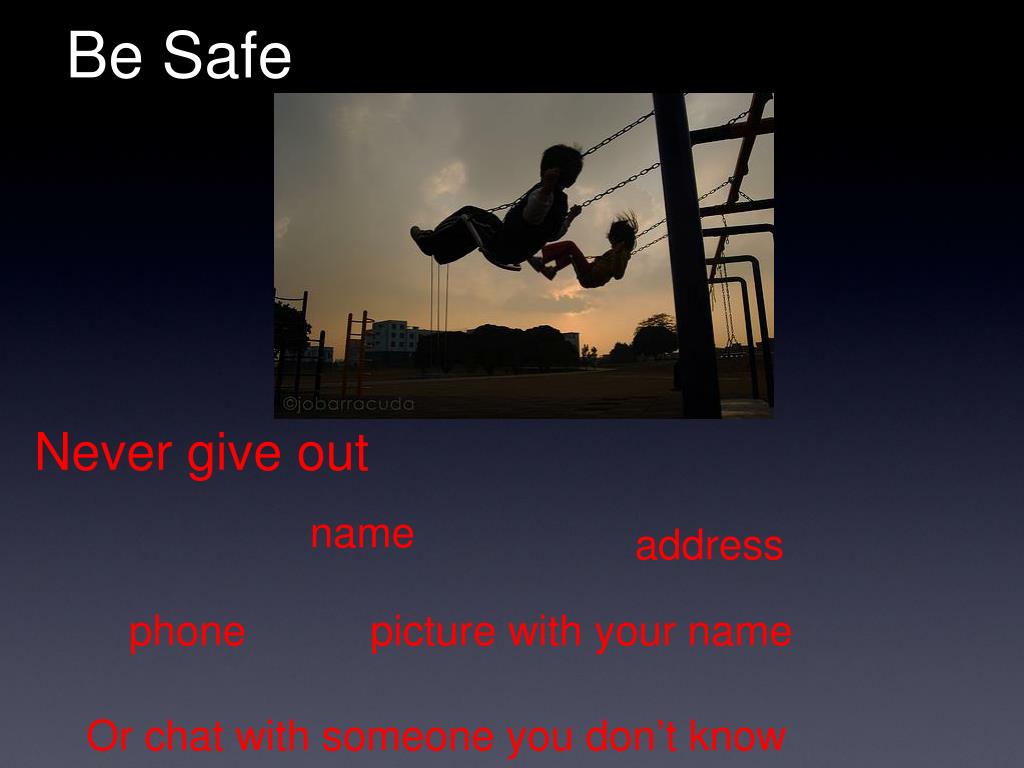 Be Safe

©jobarracuda

Never give out

name

address

phone

picture with your name

Or chat with someone you don't know